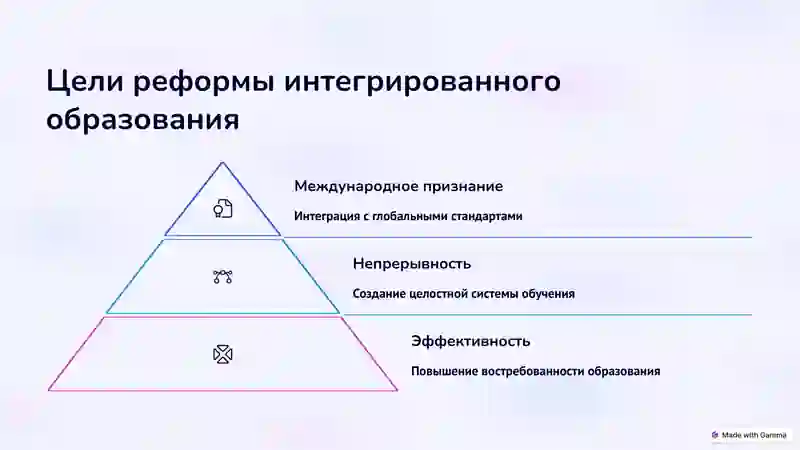 Цели реформы интегрированного образования

Международное признание

Интеграция с глобальными стандартами

Непрерывность

Создание целостной системы обучения

Эффективность

Повышение востребованности образования

Made with Gamma